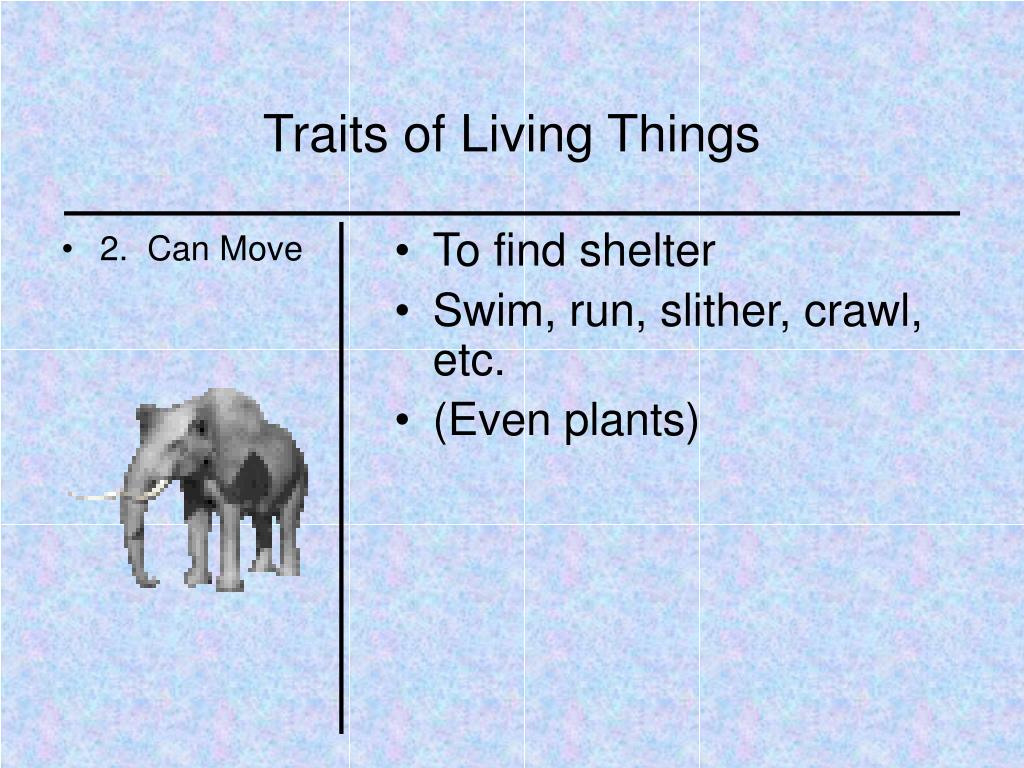 Traits of Living Things

• 2. Can Move

• To find shelter
• Swim, run, slither, crawl, etc.
• (Even plants)